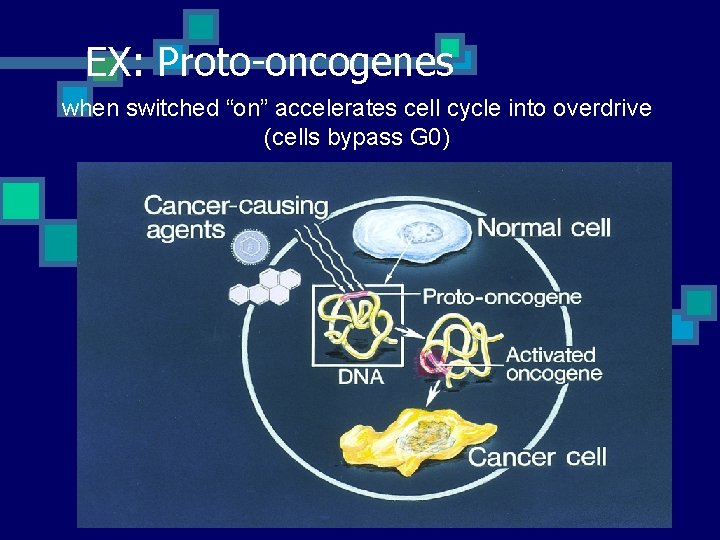 EX: Proto-oncogenes

when switched “on” accelerates cell cycle into overdrive (cells bypass G0)

Cancer-causing agents

Normal cell

Proto-oncogene

DNA

Activated oncogene

Cancer cell